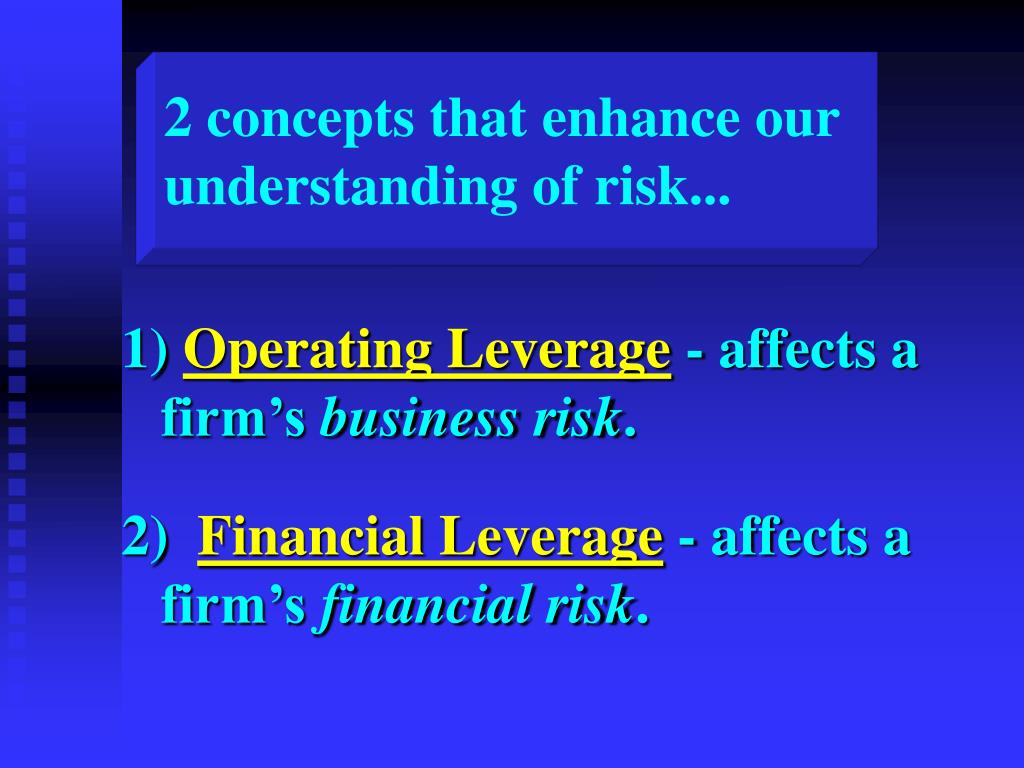 2 concepts that enhance our understanding of risk...

1) Operating Leverage - affects a firm’s business risk.

2) Financial Leverage - affects a firm’s financial risk.